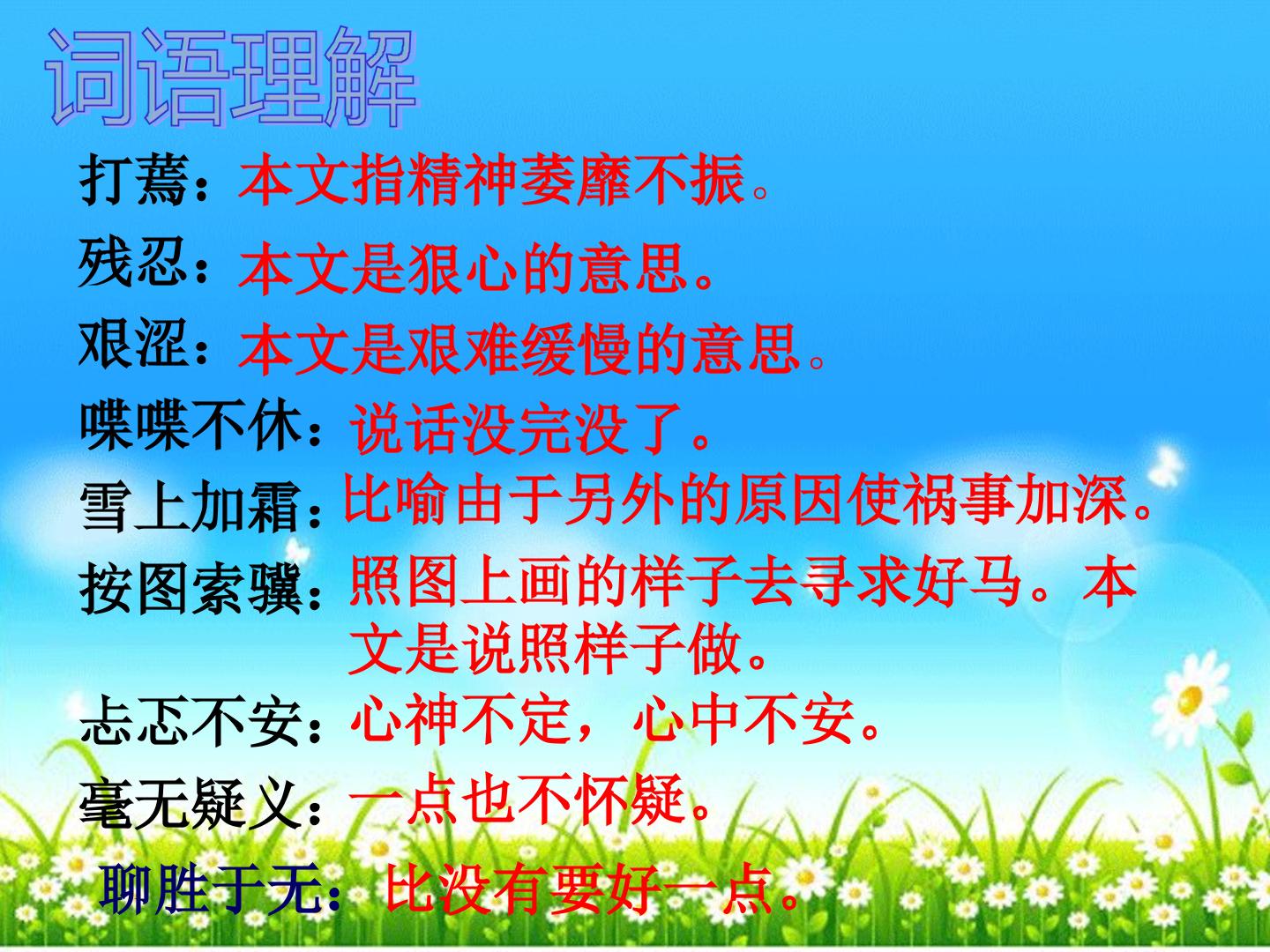 词语理解

打蔫：本文指精神萎靡不振。

残忍：本文是狠心的意思。

艰涩：本文是艰难缓慢的意思。

喋喋不休：说话没完没了。

雪上加霜：比喻由于另外的原因使祸事加深。

按图索骥：照图上画的样子去寻求好马。本文是说照样子做。

忐忑不安：心神不定，心中不安。

毫无疑义：一点也不怀疑。

聊胜于无：比没有要好一点。